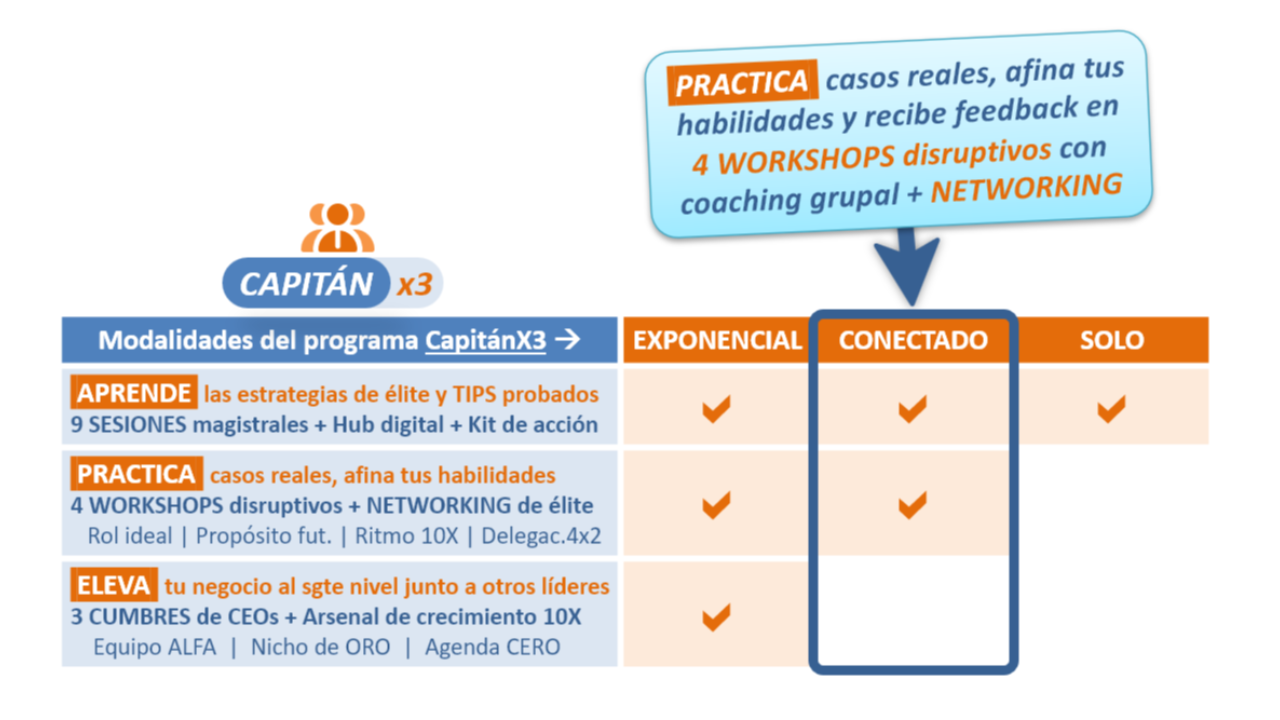 PRACTICA casos reales, afina tus habilidades y recibe feedback en 4 WORKSHOPS disruptivos con coaching grupal + NETWORKING

CAPITÁN x3

| Modalidades del programa CapitánX3 → | EXPONENCIAL | CONECTADO | SOLO |
|---|---|---|---|
| APRENDE las estrategias de élite y TIPS probados 9 SESIONES magistrales + Hub digital + Kit de acción | ✔ | ✔ | ✔ |
| PRACTICA casos reales, afina tus habilidades 4 WORKSHOPS disruptivos + NETWORKING de élite Rol ideal \| Propósito fut. \| Ritmo 10X \| Delegac.4x2 | ✔ | ✔ | |
| ELEVA tu negocio al sgte nivel junto a otros líderes 3 CUMBRES de CEOs + Arsenal de crecimiento 10X Equipo ALFA \| Nicho de ORO \| Agenda CERO | ✔ | | |